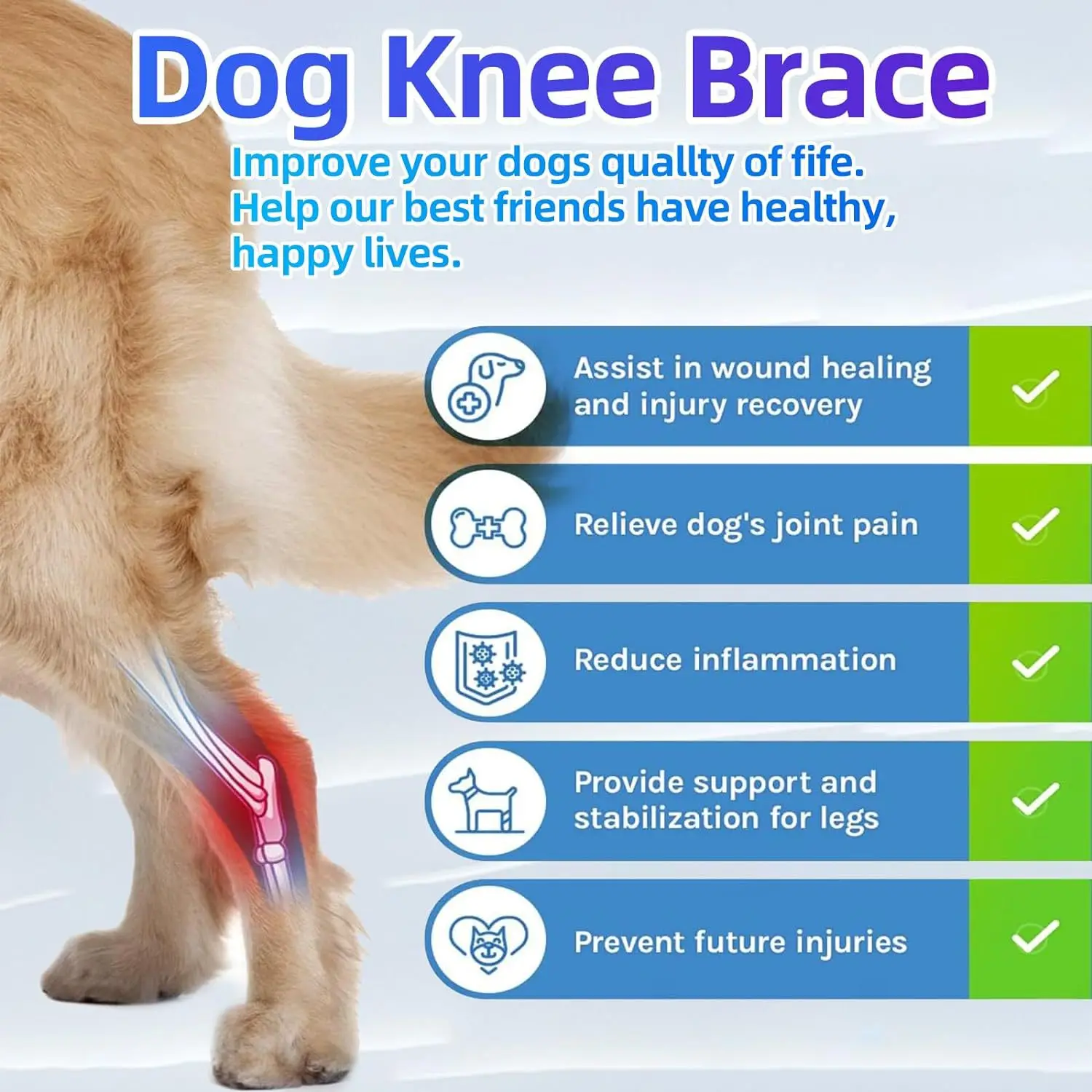 Dog Knee Brace

Improve your dogs quallty of fife. Help our best friends have healthy, happy lives.

Assist in wound healing and injury recovery

Relieve dog's joint pain

Reduce inflammation

Provide support and stabilization for legs

Prevent future injuries